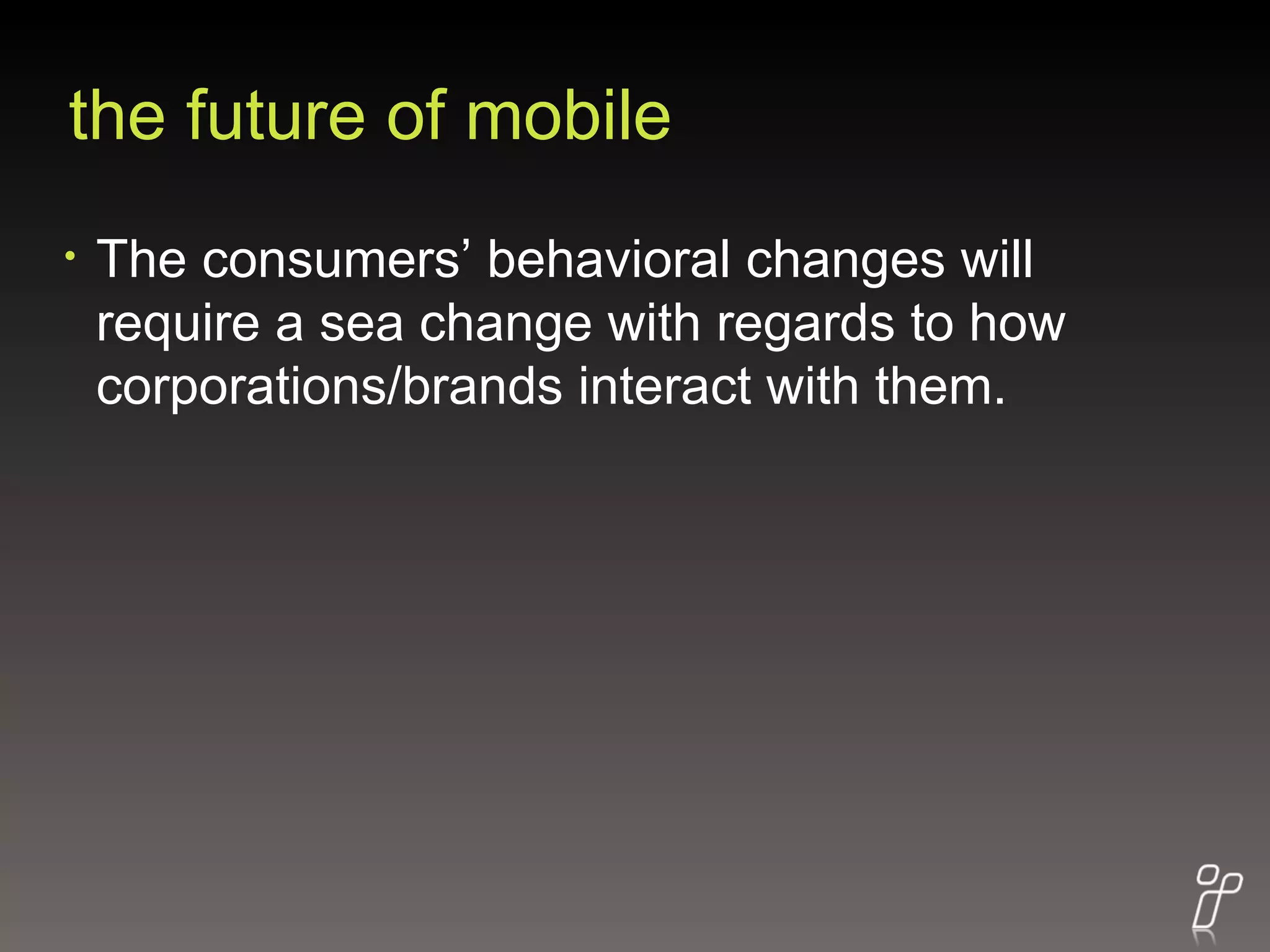 the future of mobile

• The consumers’ behavioral changes will require a sea change with regards to how corporations/brands interact with them.